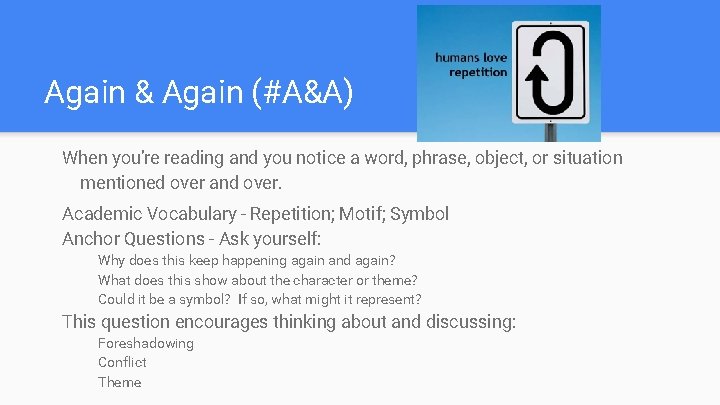 Again & Again (#A&A)

humans love repetition

When you're reading and you notice a word, phrase, object, or situation mentioned over and over.

Academic Vocabulary - Repetition; Motif; Symbol

Anchor Questions - Ask yourself:

Why does this keep happening again and again?

What does this show about the character or theme?

Could it be a symbol? If so, what might it represent?

This question encourages thinking about and discussing:

Foreshadowing

Conflict

Theme